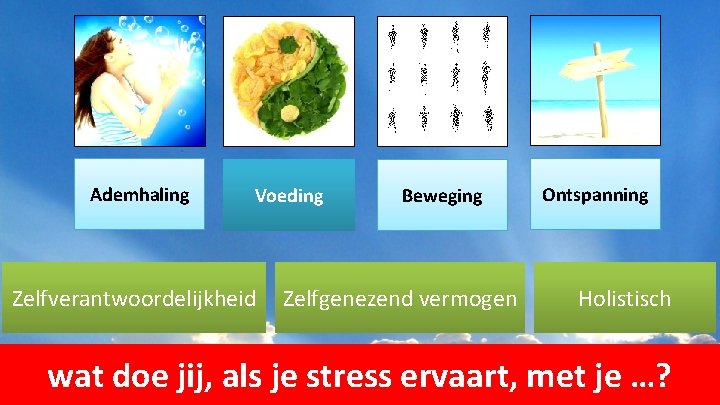 Ademhaling

Voeding

Beweging

Ontspanning

Zelfverantwoordelijkheid

Zelfgenezend vermogen

Holistisch

wat doe jij, als je stress ervaart, met je …?